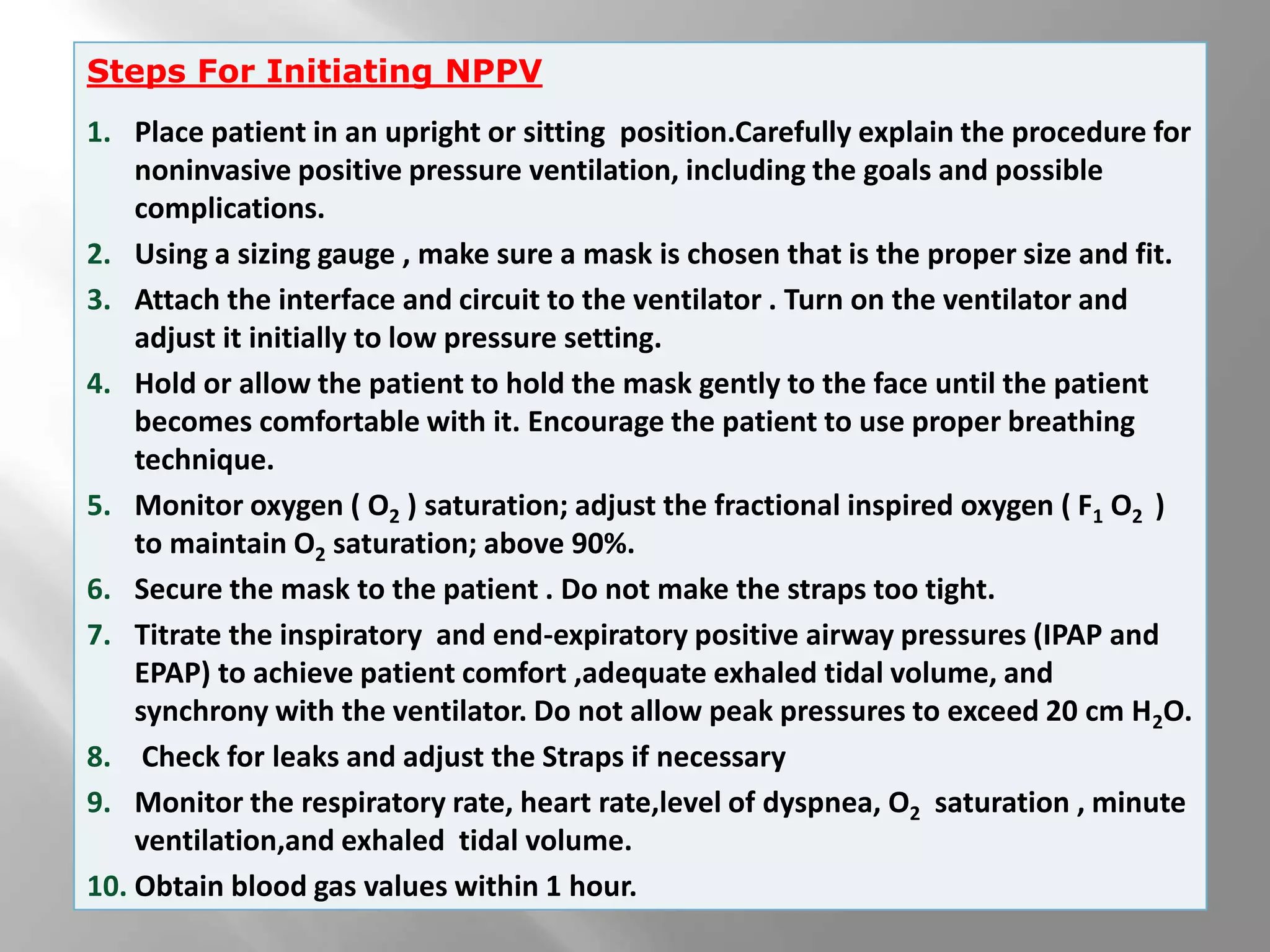 Steps For Initiating NPPV

1. Place patient in an upright or sitting position.Carefully explain the procedure for noninvasive positive pressure ventilation, including the goals and possible complications.
2. Using a sizing gauge , make sure a mask is chosen that is the proper size and fit.
3. Attach the interface and circuit to the ventilator . Turn on the ventilator and adjust it initially to low pressure setting.
4. Hold or allow the patient to hold the mask gently to the face until the patient becomes comfortable with it. Encourage the patient to use proper breathing technique.
5. Monitor oxygen ( $O_2$ ) saturation; adjust the fractional inspired oxygen ( $F_1 O_2$ ) to maintain $O_2$ saturation; above 90%.
6. Secure the mask to the patient . Do not make the straps too tight.
7. Titrate the inspiratory and end-expiratory positive airway pressures (IPAP and EPAP) to achieve patient comfort ,adequate exhaled tidal volume, and synchrony with the ventilator. Do not allow peak pressures to exceed 20 cm $H_2O$.
8. Check for leaks and adjust the Straps if necessary
9. Monitor the respiratory rate, heart rate,level of dyspnea, $O_2$ saturation , minute ventilation,and exhaled tidal volume.
10. Obtain blood gas values within 1 hour.